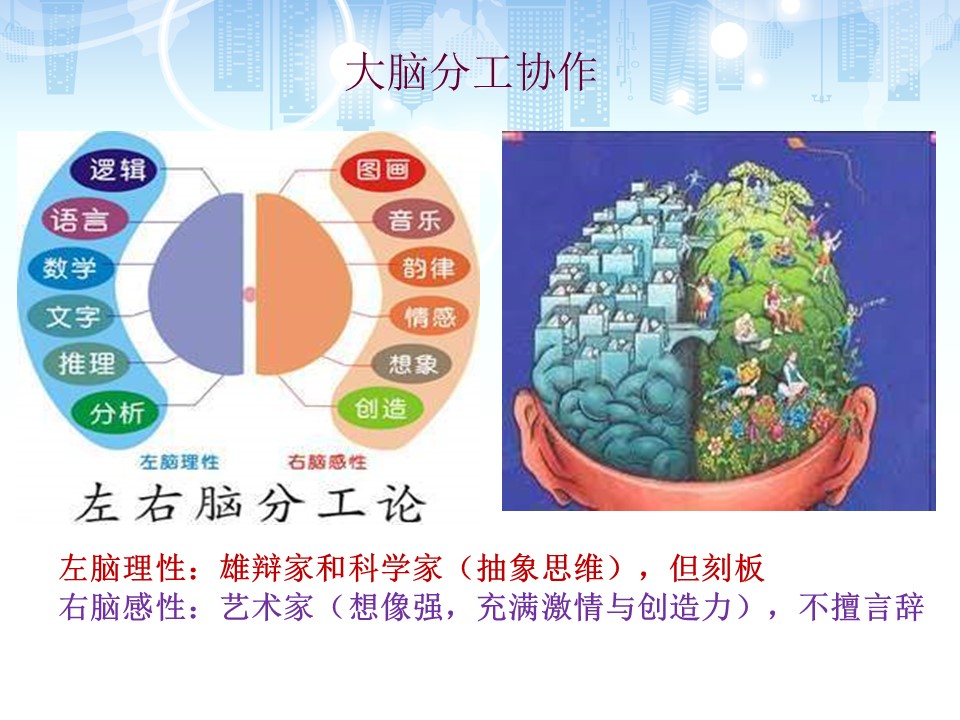 大脑分工协作

逻辑
语言
数学
文字
推理
分析

图画
音乐
韵律
情感
想象
创造

左脑理性　右脑感性

左右脑分工论

左脑理性：雄辩家和科学家（抽象思维），但刻板
右脑感性：艺术家（想像强，充满激情与创造力），不擅言辞